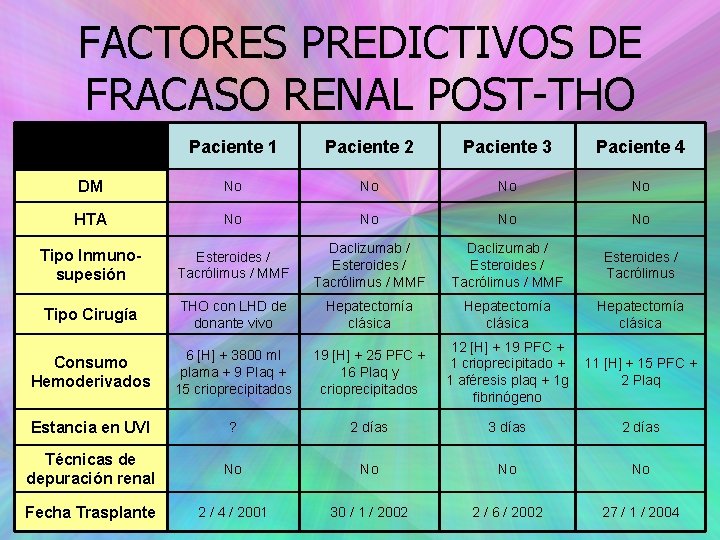 FACTORES PREDICTIVOS DE FRACASO RENAL POST-THO

| | Paciente 1 | Paciente 2 | Paciente 3 | Paciente 4 |
|---|---|---|---|---|
| DM | No | No | No | No |
| HTA | No | No | No | No |
| Tipo Inmuno-supesión | Esteroides / Tacrólimus / MMF | Daclizumab / Esteroides / Tacrólimus / MMF | Daclizumab / Esteroides / Tacrólimus / MMF | Esteroides / Tacrólimus |
| Tipo Cirugía | THO con LHD de donante vivo | Hepatectomía clásica | Hepatectomía clásica | Hepatectomía clásica |
| Consumo Hemoderivados | 6 [H] + 3800 ml plama + 9 Plaq + 15 crioprecipitados | 19 [H] + 25 PFC + 16 Plaq y crioprecipitados | 12 [H] + 19 PFC + 1 crioprecipitado + 1 aféresis plaq + 1g fibrinógeno | 11 [H] + 15 PFC + 2 Plaq |
| Estancia en UVI | ? | 2 días | 3 días | 2 días |
| Técnicas de depuración renal | No | No | No | No |
| Fecha Trasplante | 2 / 4 / 2001 | 30 / 1 / 2002 | 2 / 6 / 2002 | 27 / 1 / 2004 |